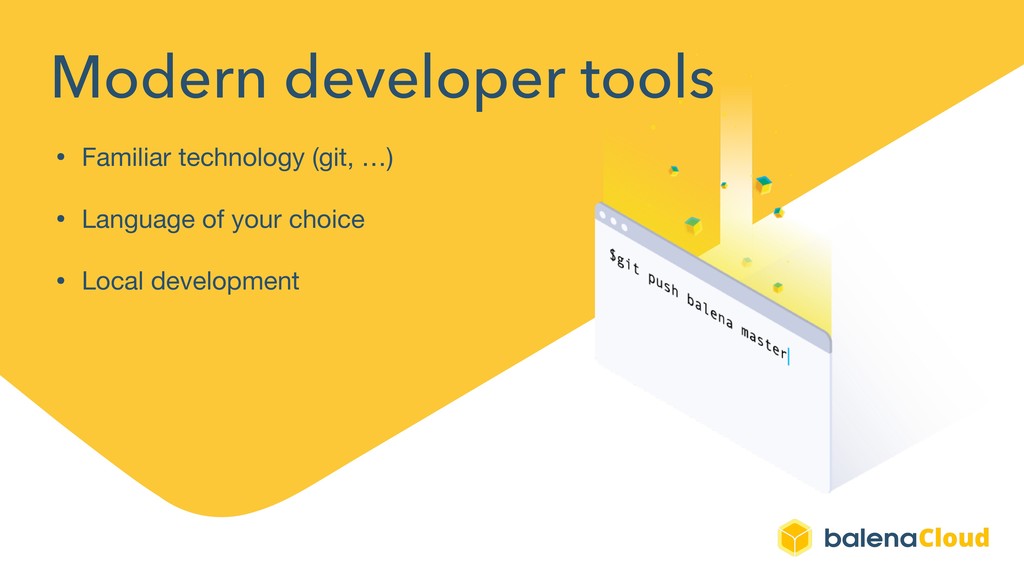 Modern developer tools

• Familiar technology (git, …)

• Language of your choice

• Local development

$git push balena master

balenaCloud